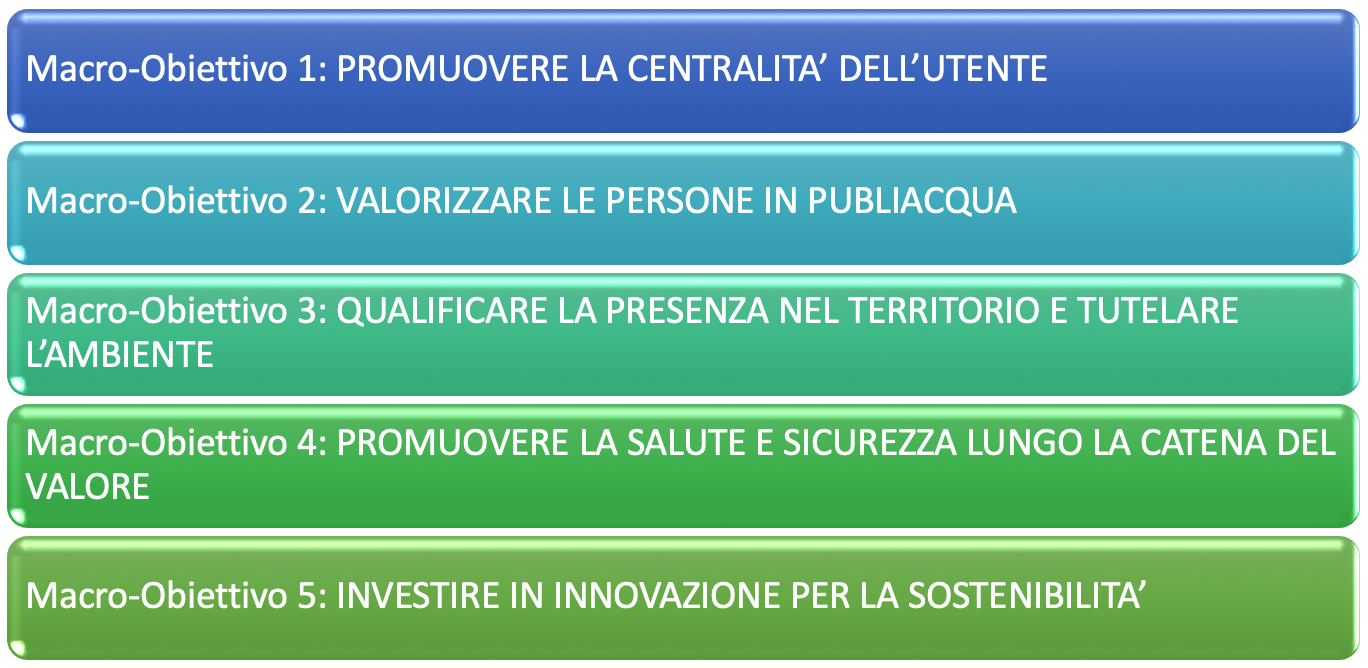 Macro-Obiettivo 1: PROMUOVERE LA CENTRALITA’ DELL’UTENTE

Macro-Obiettivo 2: VALORIZZARE LE PERSONE IN PUBLIACQUA

Macro-Obiettivo 3: QUALIFICARE LA PRESENZA NEL TERRITORIO E TUTELARE L’AMBIENTE

Macro-Obiettivo 4: PROMUOVERE LA SALUTE E SICUREZZA LUNGO LA CATENA DEL VALORE

Macro-Obiettivo 5: INVESTIRE IN INNOVAZIONE PER LA SOSTENIBILITA’